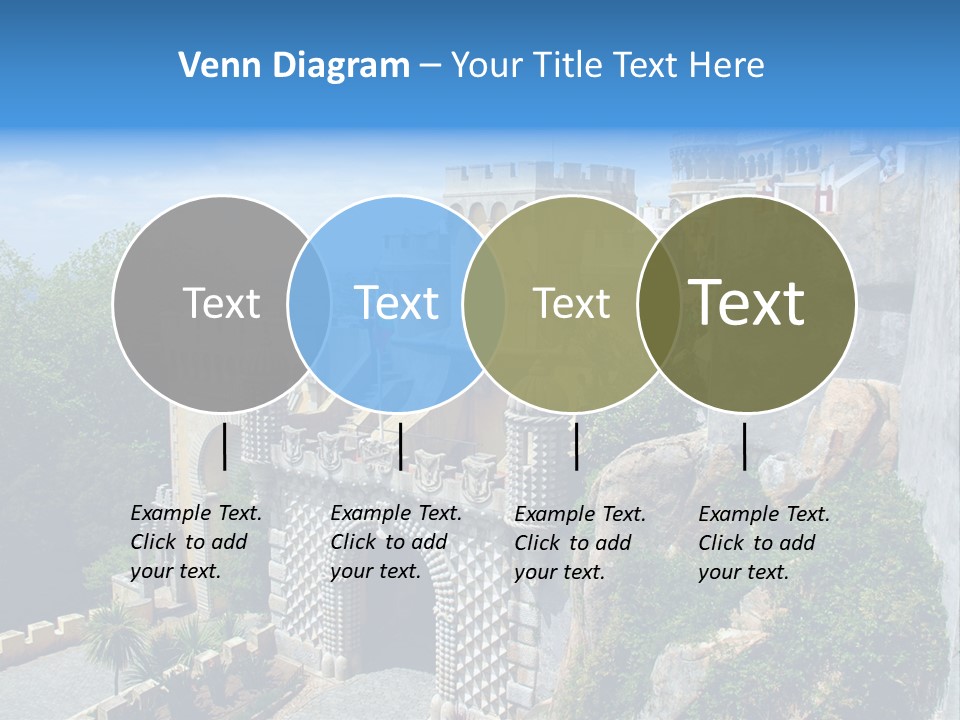 Venn Diagram – Your Title Text Here

Text

Text

Text

Text

Example Text. Click to add your text.

Example Text. Click to add your text.

Example Text. Click to add your text.

Example Text. Click to add your text.